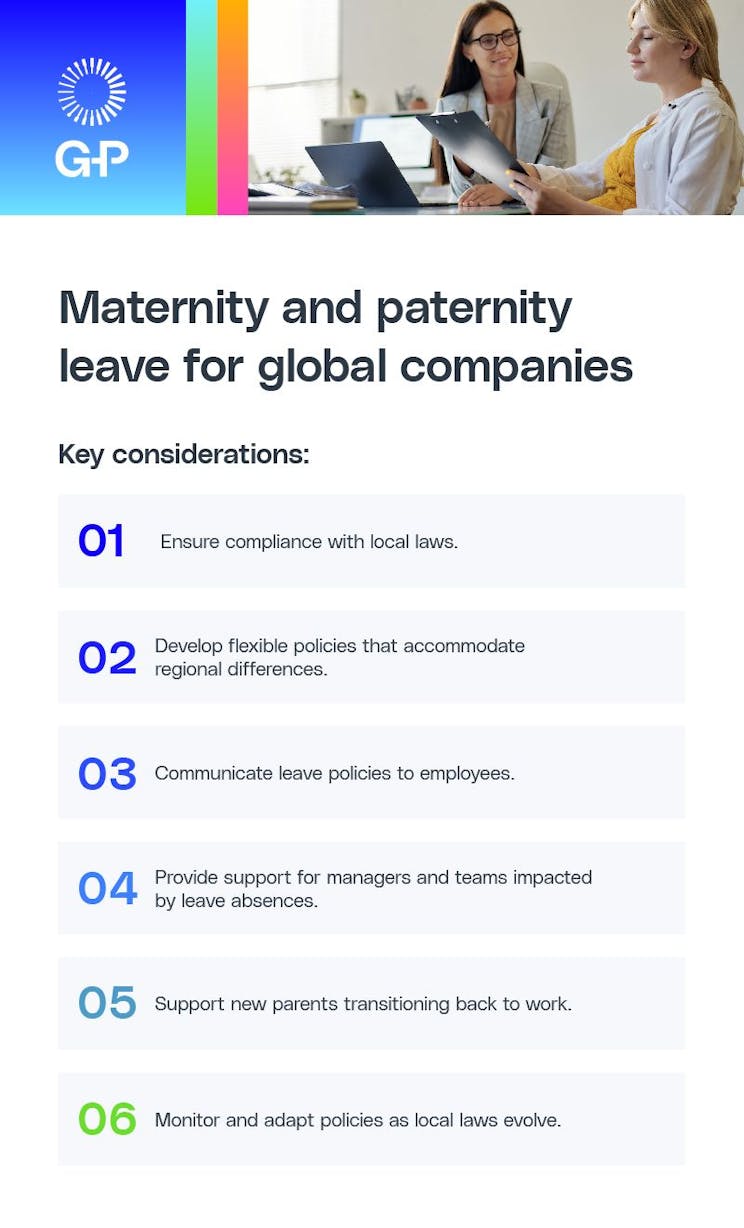 G-P

Maternity and paternity leave for global companies

Key considerations:

01 Ensure compliance with local laws.

02 Develop flexible policies that accommodate regional differences.

03 Communicate leave policies to employees.

04 Provide support for managers and teams impacted by leave absences.

05 Support new parents transitioning back to work.

06 Monitor and adapt policies as local laws evolve.